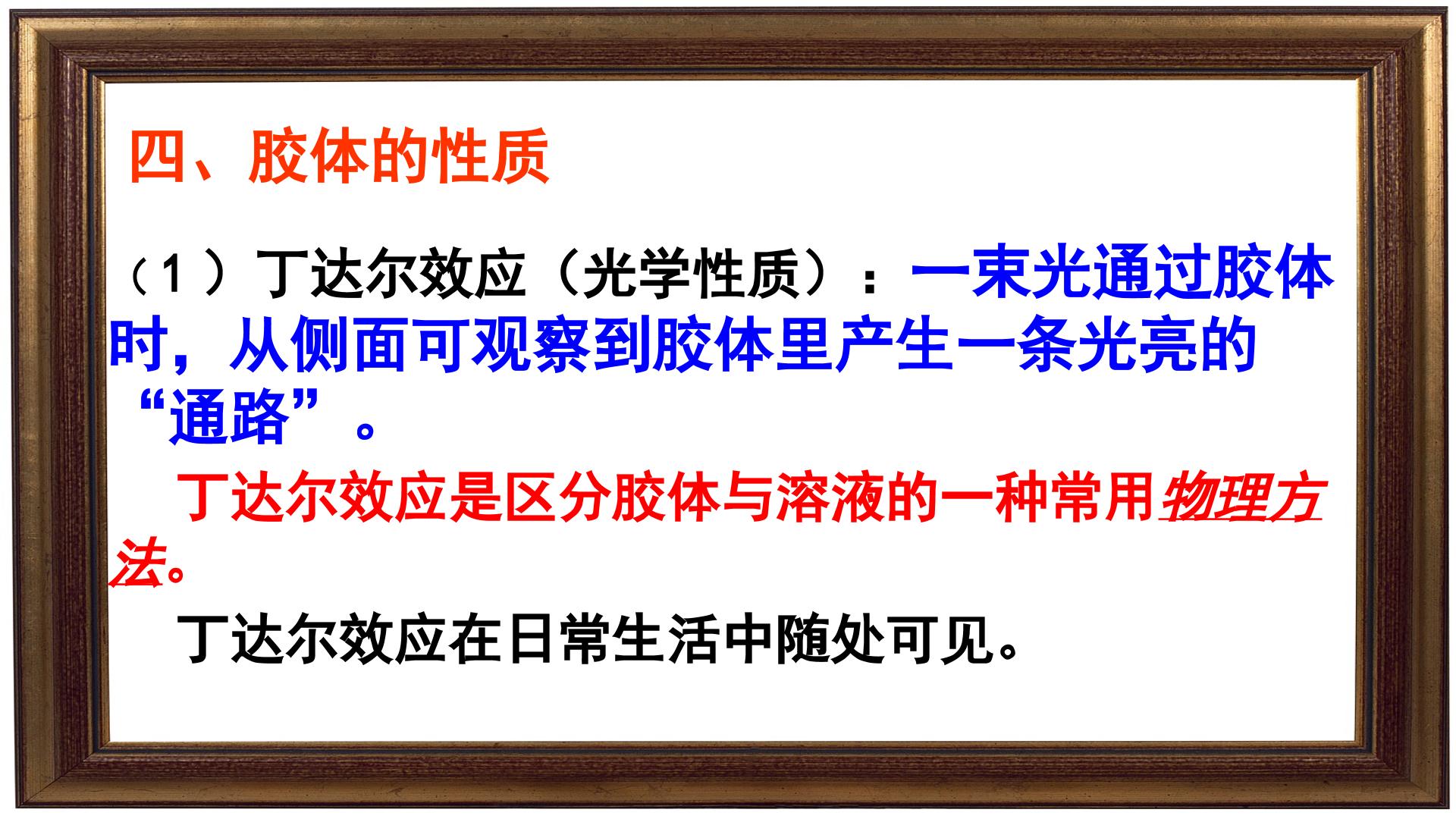 四、胶体的性质

（1）丁达尔效应（光学性质）：一束光通过胶体时，从侧面可观察到胶体里产生一条光亮的“通路”。

丁达尔效应是区分胶体与溶液的一种常用物理方法。

丁达尔效应在日常生活中随处可见。